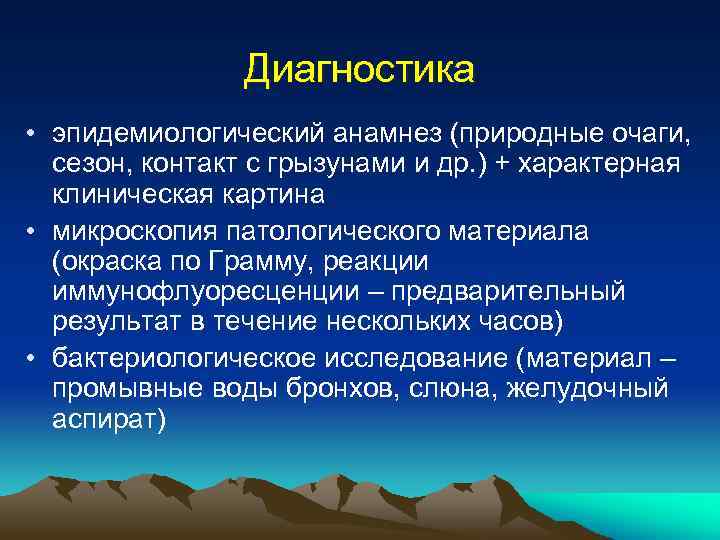 Диагностика

• эпидемиологический анамнез (природные очаги, сезон, контакт с грызунами и др.) + характерная клиническая картина
• микроскопия патологического материала (окраска по Грамму, реакции иммунофлуоресценции – предварительный результат в течение нескольких часов)
• бактериологическое исследование (материал – промывные воды бронхов, слюна, желудочный аспират)